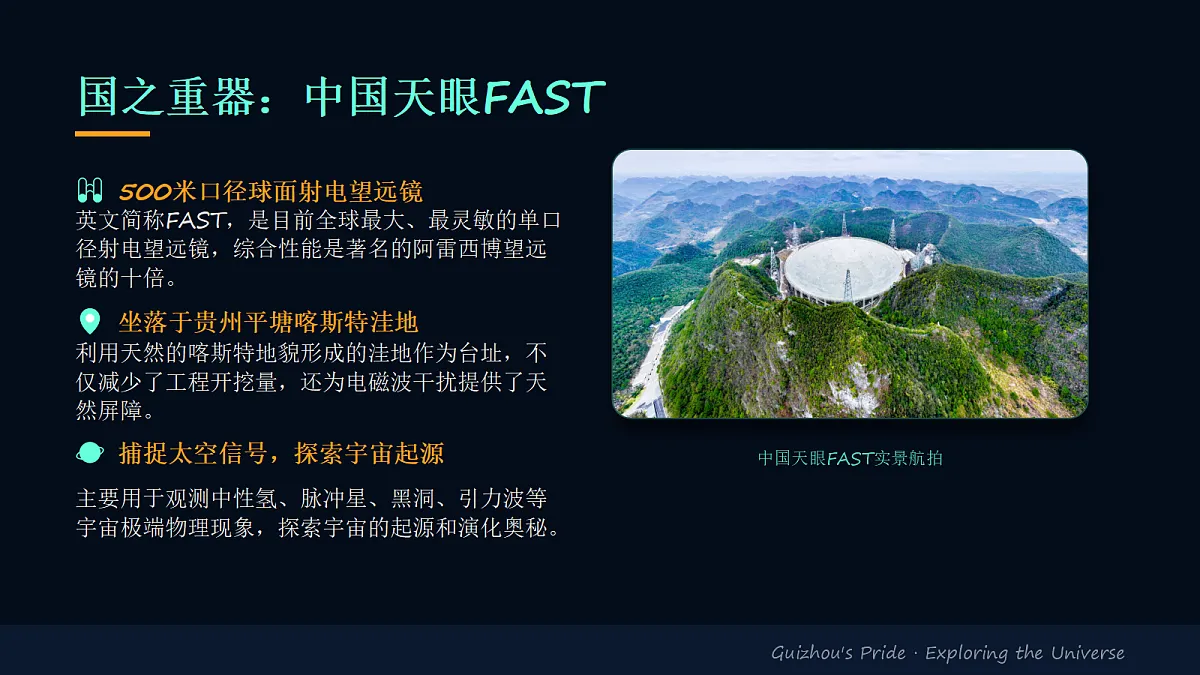 国之重器：中国天眼FAST

500米口径球面射电望远镜
英文简称FAST，是目前全球最大、最灵敏的单口径射电望远镜，综合性能是著名的阿雷西博望远镜的十倍。

坐落于贵州平塘喀斯特洼地
利用天然的喀斯特地貌形成的洼地作为台址，不仅减少了工程开挖量，还为电磁波干扰提供了天然屏障。

捕捉太空信号，探索宇宙起源

主要用于观测中性氢、脉冲星、黑洞、引力波等宇宙极端物理现象，探索宇宙的起源和演化奥秘。

中国天眼FAST实景航拍

Guizhou's Pride · Exploring the Universe